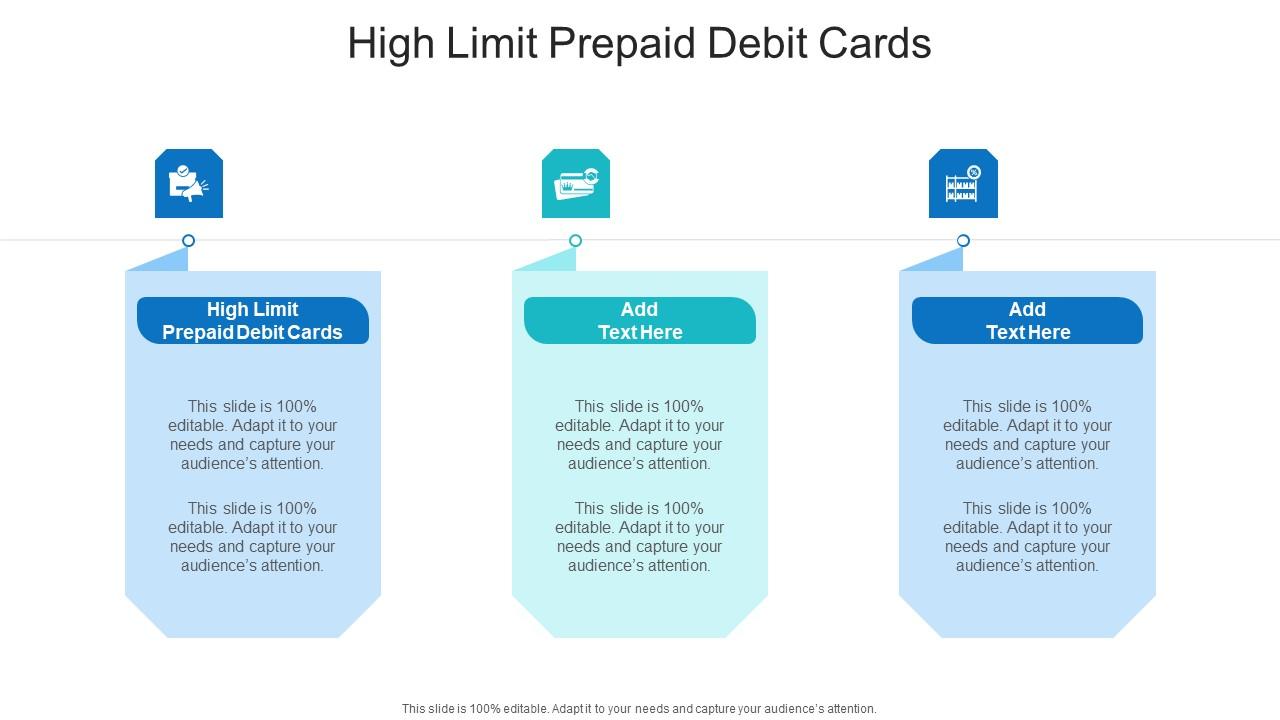 High Limit Prepaid Debit Cards

High Limit Prepaid Debit Cards

This slide is 100% editable. Adapt it to your needs and capture your audience's attention.

This slide is 100% editable. Adapt it to your needs and capture your audience's attention.

Add Text Here

This slide is 100% editable. Adapt it to your needs and capture your audience's attention.

This slide is 100% editable. Adapt it to your needs and capture your audience's attention.

Add Text Here

This slide is 100% editable. Adapt it to your needs and capture your audience's attention.

This slide is 100% editable. Adapt it to your needs and capture your audience's attention.

This slide is 100% editable. Adapt it to your needs and capture your audience's attention.